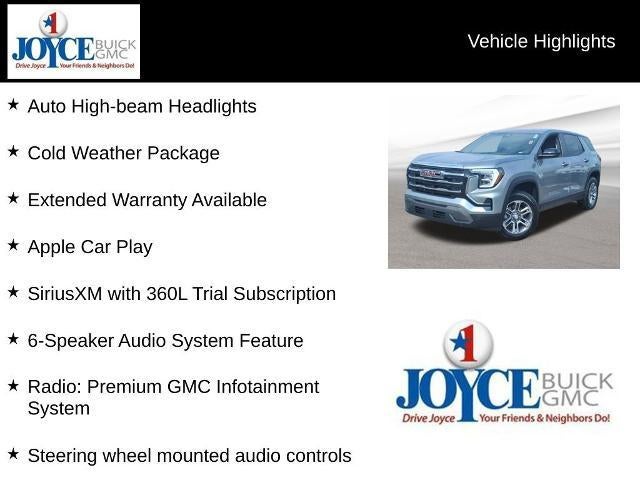 1 JOYCE BUICK GMC
Drive Joyce Your Friends & Neighbors Do!

Vehicle Highlights

★ Auto High-beam Headlights

★ Cold Weather Package

★ Extended Warranty Available

★ Apple Car Play

★ SiriusXM with 360L Trial Subscription

★ 6-Speaker Audio System Feature

★ Radio: Premium GMC Infotainment System

★ Steering wheel mounted audio controls

GMC

1 JOYCE BUICK GMC
Drive Joyce Your Friends & Neighbors Do!